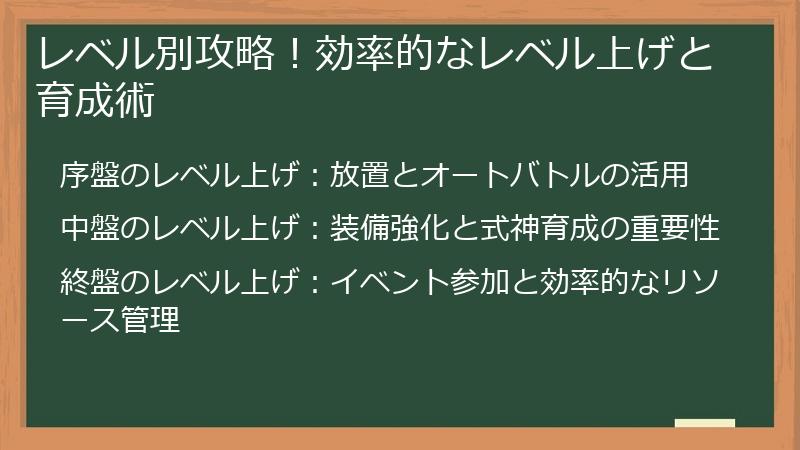 レベル別攻略！効率的なレベル上げと育成術

序盤のレベル上げ：放置とオートバトルの活用

中盤のレベル上げ：装備強化と式神育成の重要性

終盤のレベル上げ：イベント参加と効率的なリソース管理